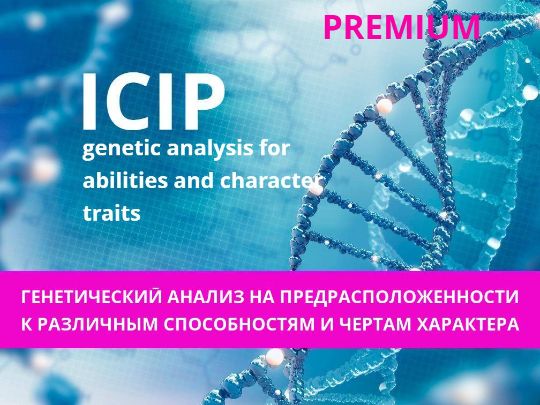 PREMIUM

ICIP

genetic analysis for abilities and character traits

ГЕНЕТИЧЕСКИЙ АНАЛИЗ НА ПРЕДРАСПОЛОЖЕННОСТИ К РАЗЛИЧНЫМ СПОСОБНОСТЯМ И ЧЕРТАМ ХАРАКТЕРА